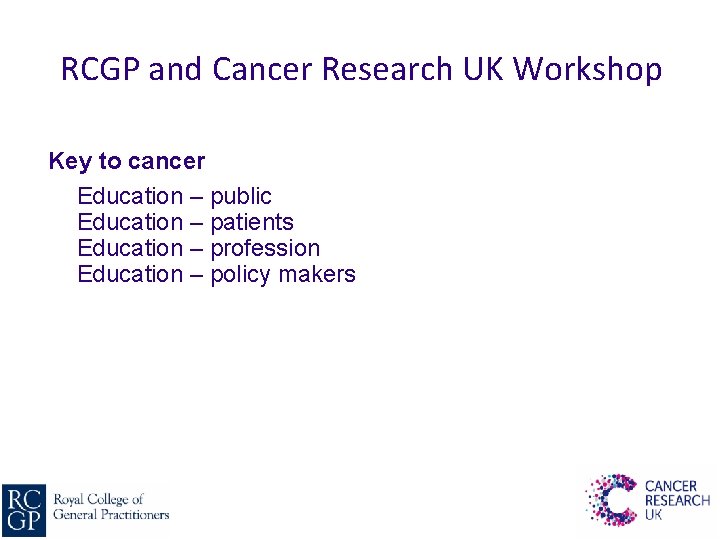 RCGP and Cancer Research UK Workshop

Key to cancer

Education – public
Education – patients
Education – profession
Education – policy makers

RC
GP
Royal College of
General Practitioners

CANCER
RESEARCH
UK